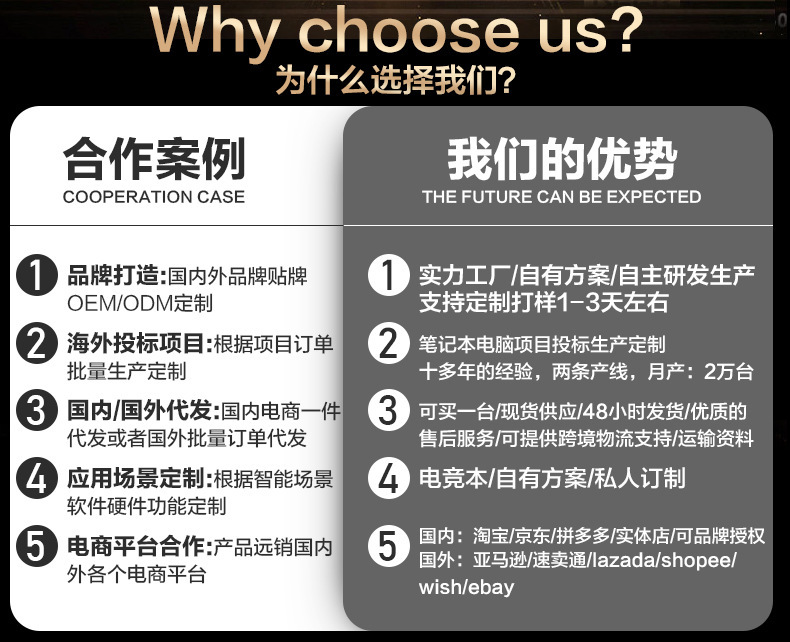 Why choose us?
为什么选择我们?

合作案例
COOPERATION CASE

1 品牌打造:国内外品牌贴牌OEM/ODM定制

2 海外投标项目:根据项目订单批量生产定制

3 国内/国外代发:国内电商一件代发或者国外批量订单代发

4 应用场景定制:根据智能场景软件硬件功能定制

5 电商平台合作:产品远销国内外各个电商平台

我们的优势
THE FUTURE CAN BE EXPECTED

1 实力工厂/自有方案/自主研发生产支持定制打样1-3天左右

2 笔记本电脑项目投标生产定制
十多年的经验，两条产线，月产：2万台

3 可买一台/现货供应/48小时发货/优质的售后服务/可提供跨境物流支持/运输资料

4 电竞本/自有方案/私人订制

5 国内：淘宝/京东/拼多多/实体店/可品牌授权
国外：亚马逊/速卖通/lazada/shopee/wish/ebay